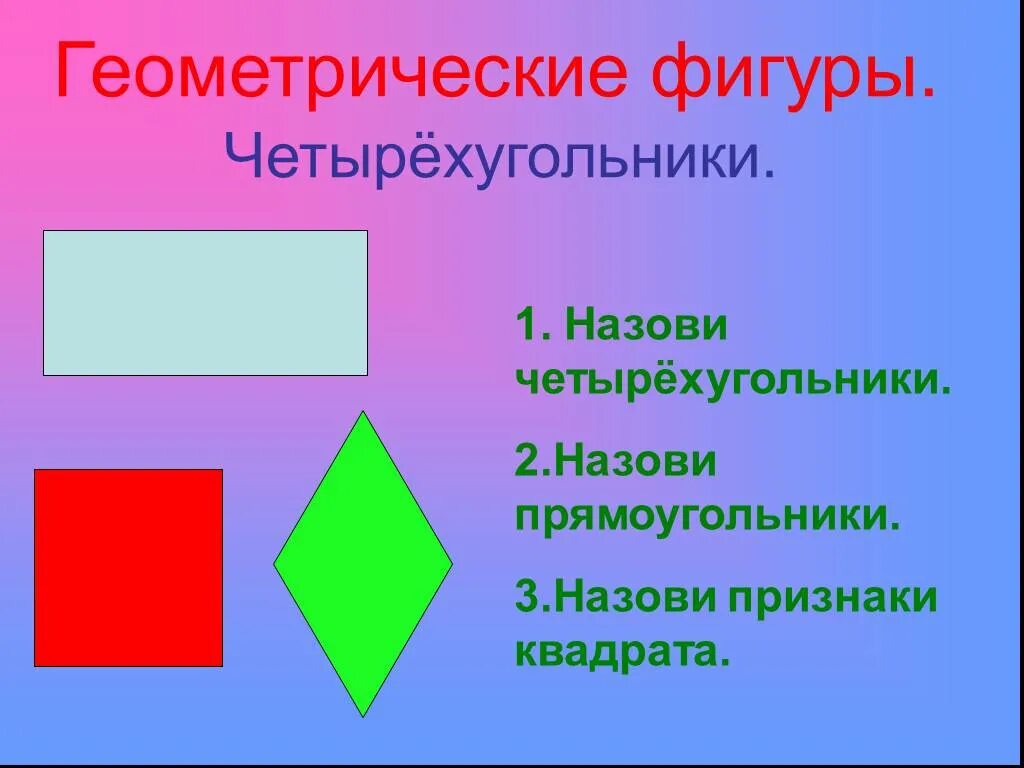 Геометрические фигуры.
Четырёхугольники.

1. Назови четырёхугольники.

2.Назови прямоугольники.

3.Назови признаки квадрата.